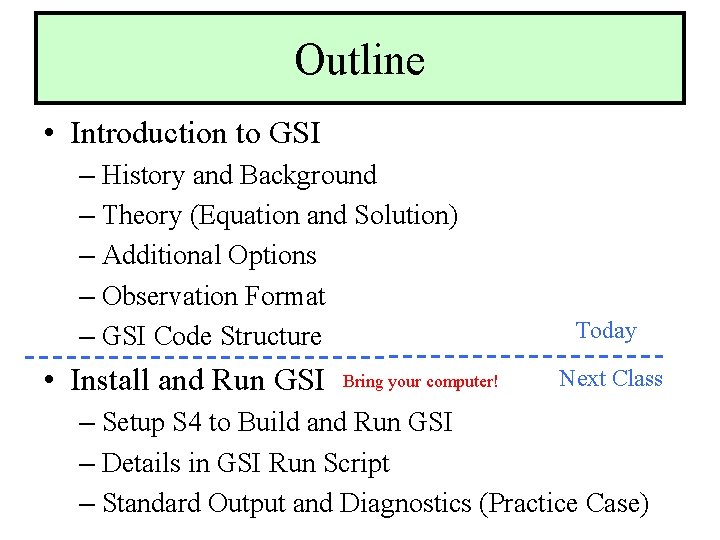 Outline

• Introduction to GSI
– History and Background
– Theory (Equation and Solution)
– Additional Options
– Observation Format
– GSI Code Structure

Today

• Install and Run GSI Bring your computer!

Next Class

– Setup S4 to Build and Run GSI
– Details in GSI Run Script
– Standard Output and Diagnostics (Practice Case)